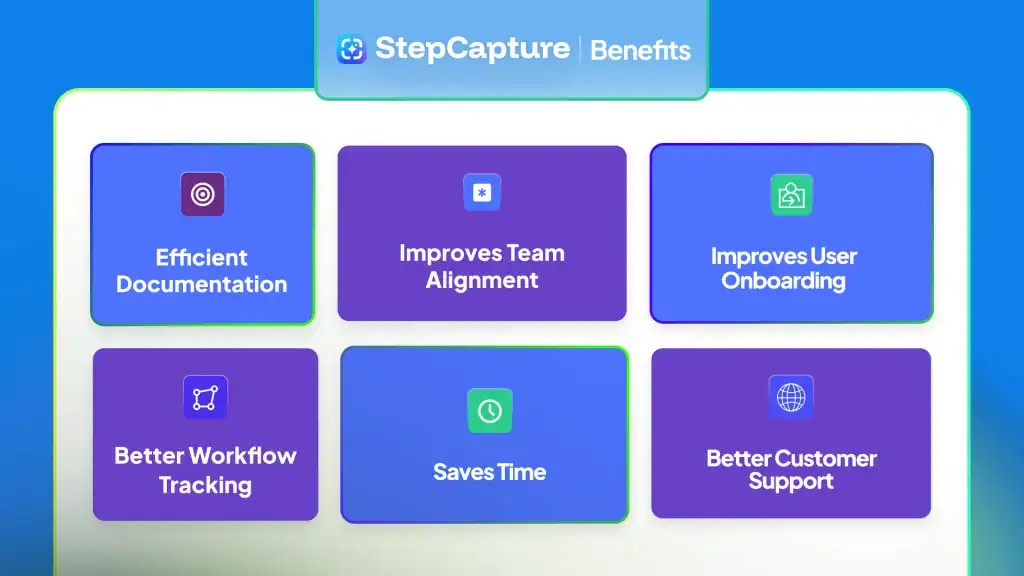 StepCapture | Benefits

Efficient Documentation

Improves Team Alignment

Improves User Onboarding

Better Workflow Tracking

Saves Time

Better Customer Support